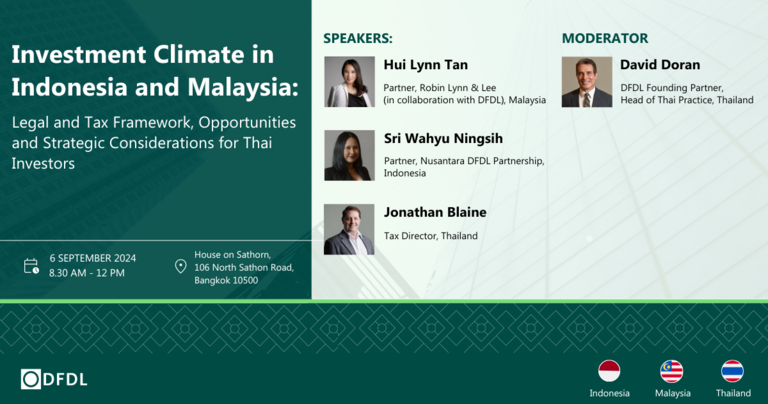 Investment Climate in Indonesia and Malaysia:

Legal and Tax Framework, Opportunities and Strategic Considerations for Thai Investors

6 SEPTEMBER 2024
8.30 AM - 12 PM

House on Sathorn,
106 North Sathon Road,
Bangkok 10500

SPEAKERS:

Hui Lynn Tan
Partner, Robin Lynn & Lee (in collaboration with DFDL), Malaysia

Sri Wahyu Ningsih
Partner, Nusantara DFDL Partnership, Indonesia

Jonathan Blaine
Tax Director, Thailand

MODERATOR

David Doran
DFDL Founding Partner, Head of Thai Practice, Thailand

DFDL

Indonesia
Malaysia
Thailand